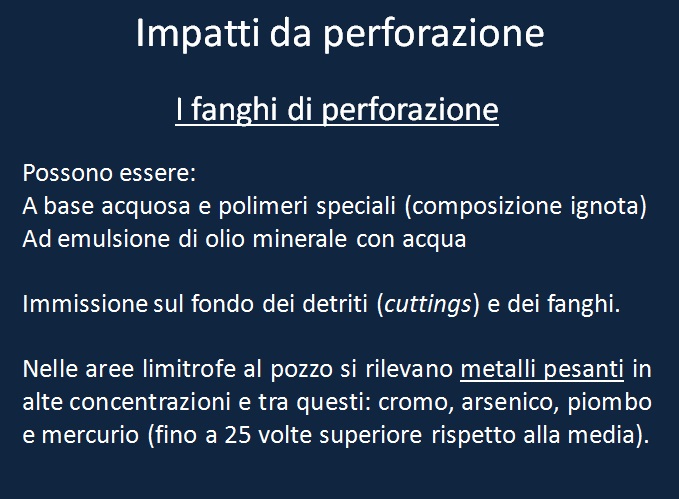 Impatti da perforazione

I fanghi di perforazione

Possono essere:
A base acquosa e polimeri speciali (composizione ignota)
Ad emulsione di olio minerale con acqua

Immissione sul fondo dei detriti (cuttings) e dei fanghi.

Nelle aree limitrofe al pozzo si rilevano metalli pesanti in alte concentrazioni e tra questi: cromo, arsenico, piombo e mercurio (fino a 25 volte superiore rispetto alla media).